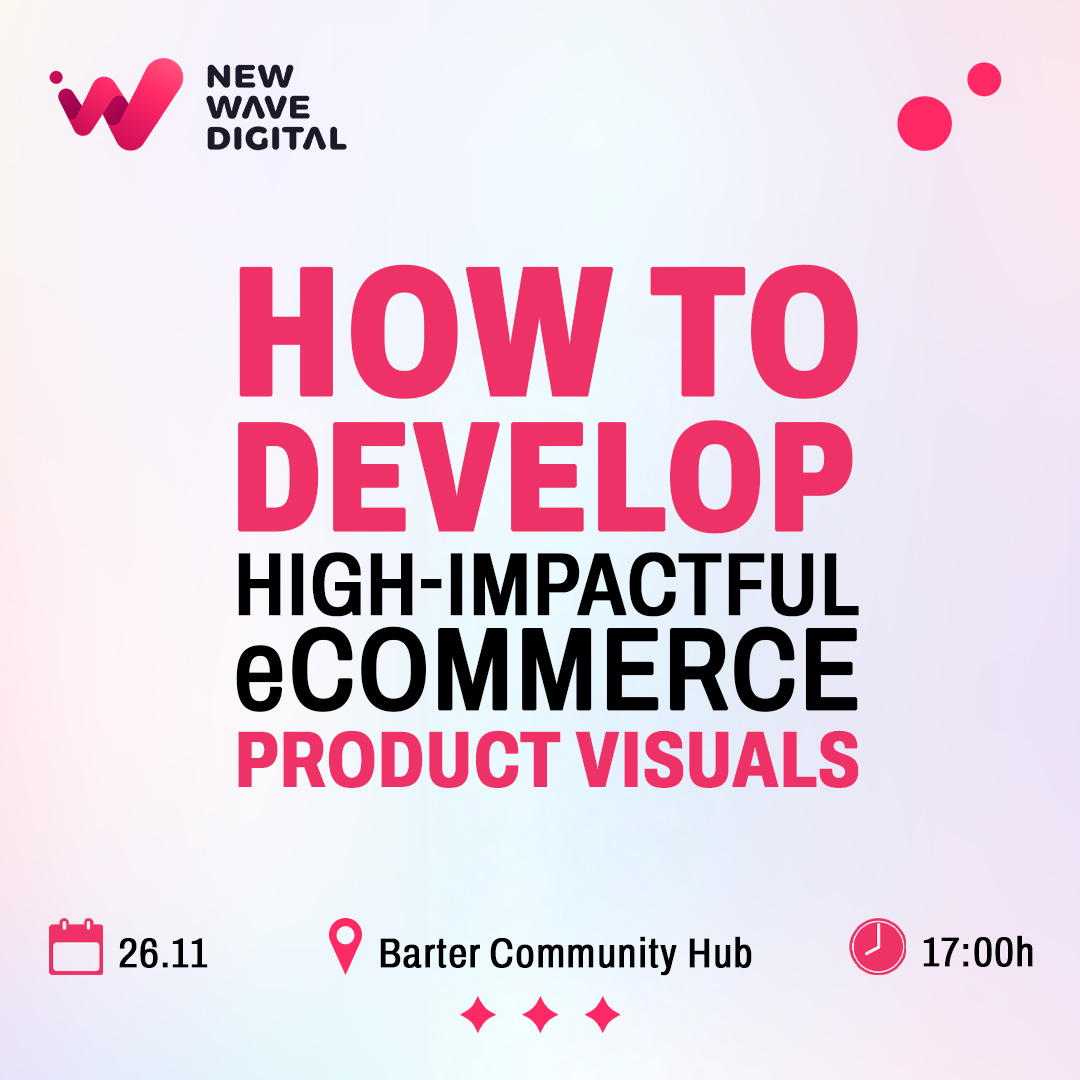 NEW WAVE DIGITAL

HOW TO DEVELOP HIGH-IMPACTFUL eCOMMERCE PRODUCT VISUALS

26.11

Barter Community Hub

17:00h